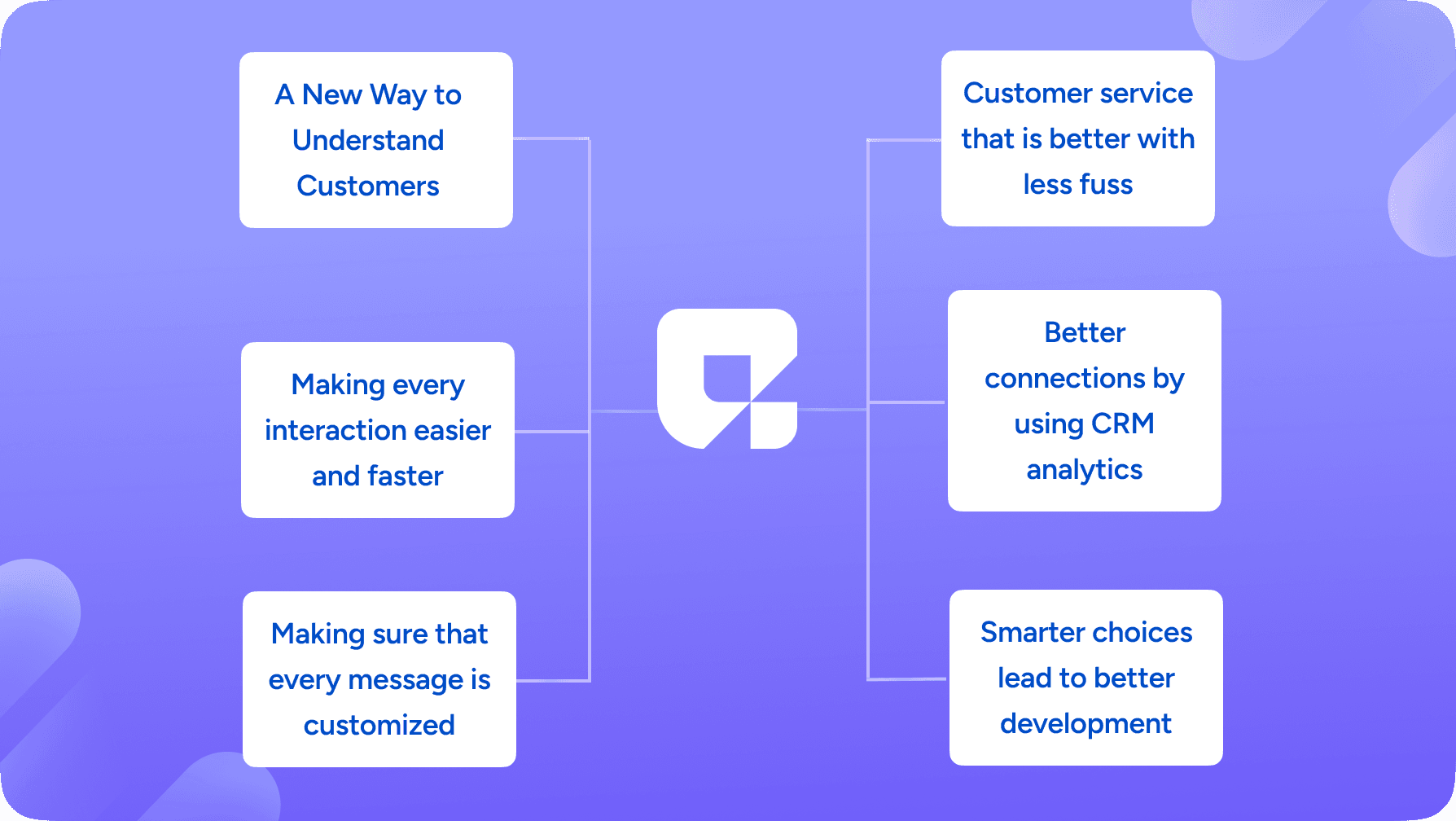 A New Way to Understand Customers

Making every interaction easier and faster

Making sure that every message is customized

Customer service that is better with less fuss

Better connections by using CRM analytics

Smarter choices lead to better development